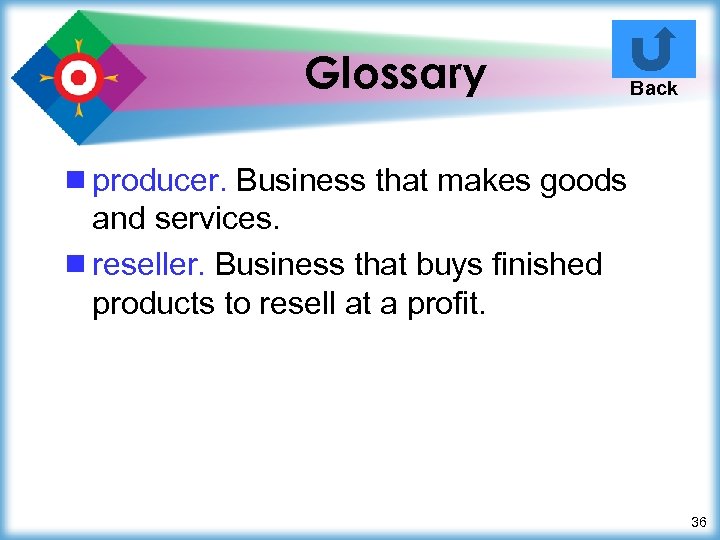 Glossary

Back

producer. Business that makes goods and services.

reseller. Business that buys finished products to resell at a profit.

36